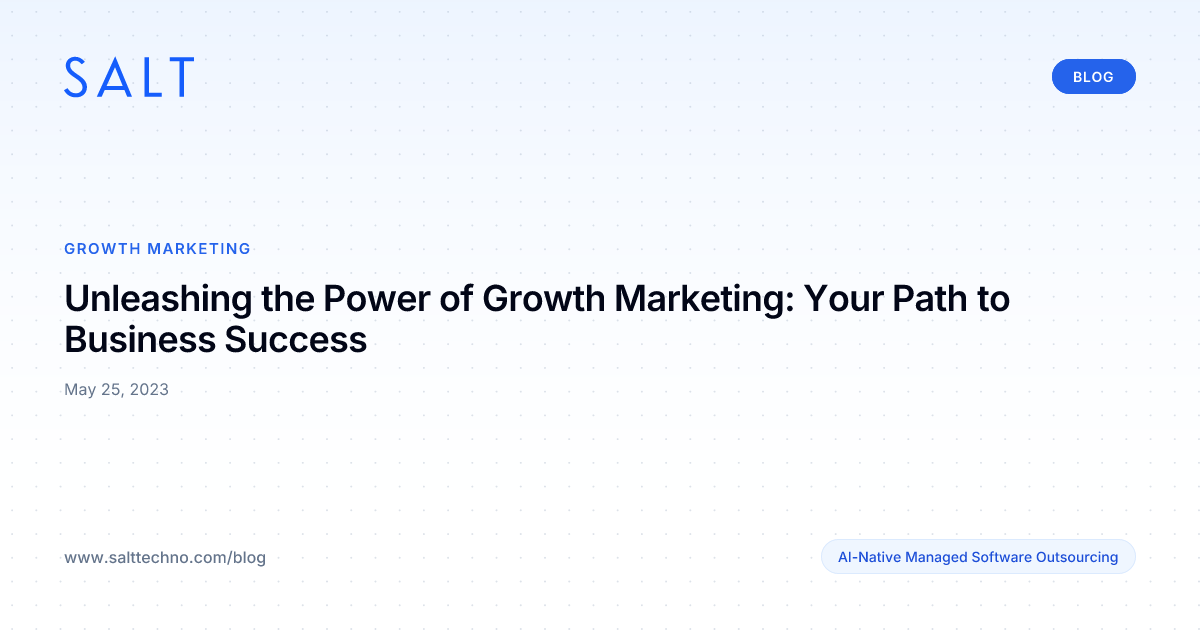 SALT

BLOG

GROWTH MARKETING

Unleashing the Power of Growth Marketing: Your Path to Business Success

May 25, 2023

www.salttechno.com/blog

AI-Native Managed Software Outsourcing